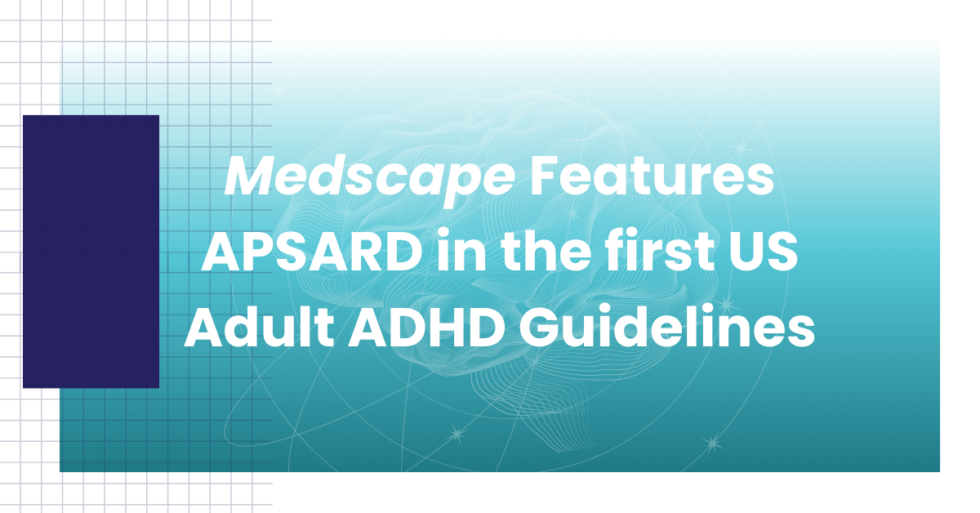 Medscape Features APSARD in the first US Adult ADHD Guidelines